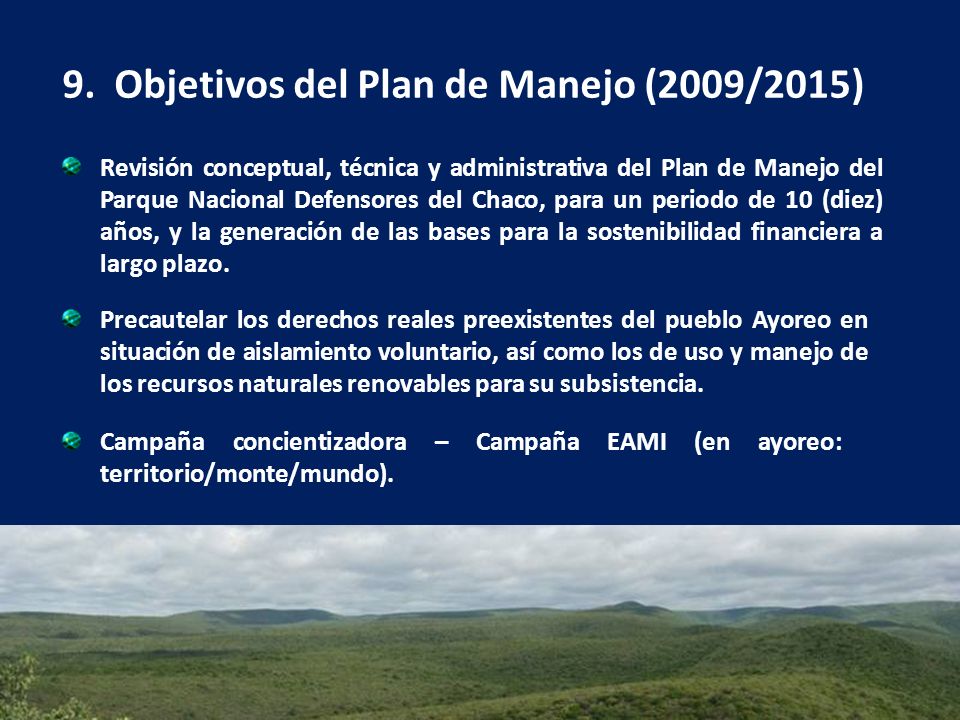 9. Objetivos del Plan de Manejo (2009/2015)

Revisión conceptual, técnica y administrativa del Plan de Manejo del Parque Nacional Defensores del Chaco, para un periodo de 10 (diez) años, y la generación de las bases para la sostenibilidad financiera a largo plazo.

Precautelar los derechos reales preexistentes del pueblo Ayoreo en situación de aislamiento voluntario, así como los de uso y manejo de los recursos naturales renovables para su subsistencia.

Campaña concientizadora – Campaña EAMI (en ayoreo: territorio/monte/mundo).